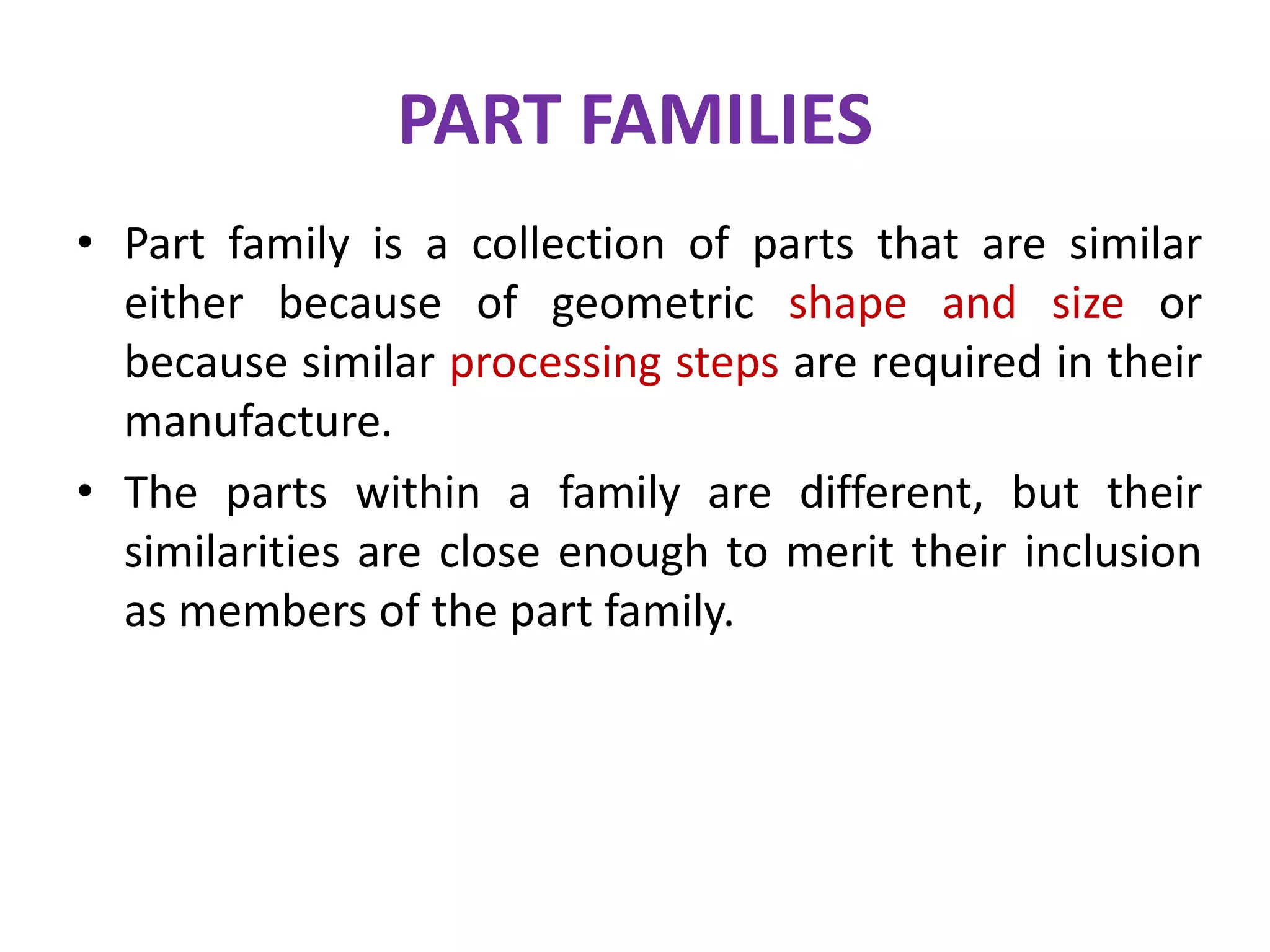 PART FAMILIES

• Part family is a collection of parts that are similar either because of geometric shape and size or because similar processing steps are required in their manufacture.

• The parts within a family are different, but their similarities are close enough to merit their inclusion as members of the part family.